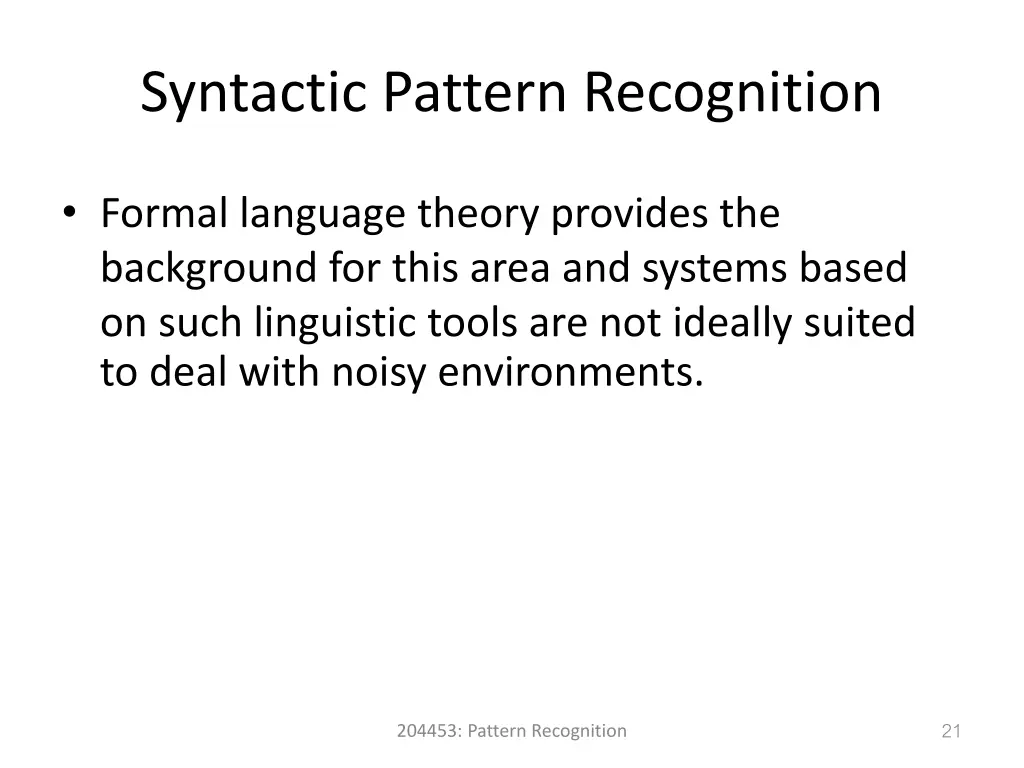 Syntactic Pattern Recognition

• Formal language theory provides the background for this area and systems based on such linguistic tools are not ideally suited to deal with noisy environments.

204453: Pattern Recognition

21